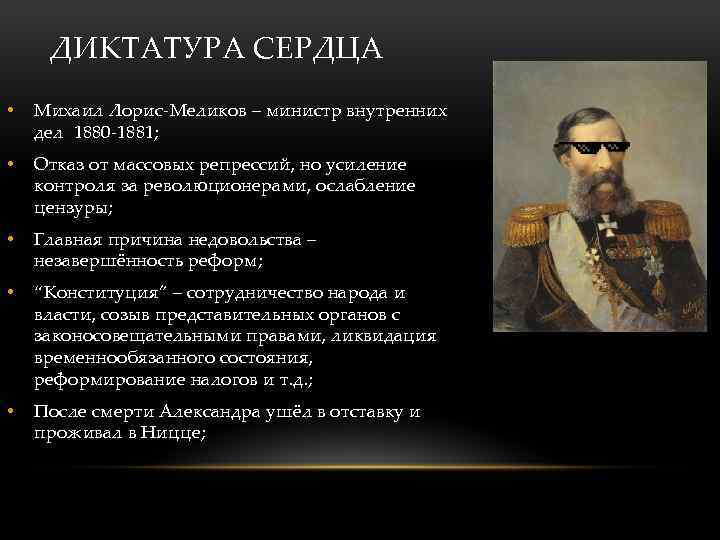 ДИКТАТУРА СЕРДЦА

• Михаил Лорис-Меликов – министр внутренних дел 1880-1881;

• Отказ от массовых репрессий, но усиление контроля за революционерами, ослабление цензуры;

• Главная причина недовольства – незавершённость реформ;

• "Конституция" – сотрудничество народа и власти, созыв представительных органов с законосовещательными правами, ликвидация временнообязанного состояния, реформирование налогов и т.д.;

• После смерти Александра ушёл в отставку и проживал в Ницце;